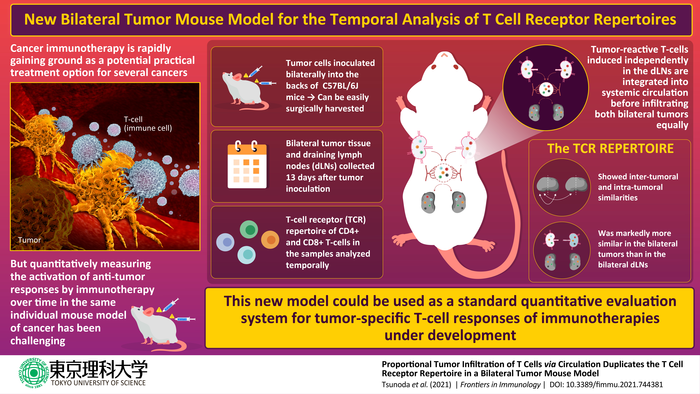 New Bilateral Tumor Mouse Model for the Temporal Analysis of T Cell Receptor Repertoires

Cancer immunotherapy is rapidly gaining ground as a potential practical treatment option for several cancers

T-cell (immune cell)

Tumor

But quantitatively measuring the activation of anti-tumor responses by immunotherapy over time in the same individual mouse model of cancer has been challenging

Tumor cells inoculated bilaterally into the backs of C57BL/6J mice → Can be easily surgically harvested

Bilateral tumor tissue and draining lymph nodes (dLNs) collected 13 days after tumor inoculation

T-cell receptor (TCR) repertoire of CD4+ and CD8+ T-cells in the samples analyzed temporally

Tumor-reactive T-cells induced independently in the dLNs are integrated into systemic circulation before infiltrating both bilateral tumors equally

The TCR REPERTOIRE

Showed inter-tumoral and intra-tumoral similarities

Was markedly more similar in the bilateral tumors than in the bilateral dLNs

This new model could be used as a standard quantitative evaluation system for tumor-specific T-cell responses of immunotherapies under development

東京理科大学
TOKYO UNIVERSITY OF SCIENCE

Proportional Tumor Infiltration of T Cells via Circulation Duplicates the T Cell Receptor Repertoire in a Bilateral Tumor Mouse Model

Tsunoda et al. (2021) | Frontiers in Immunology | DOI: 10.3389/fimmu.2021.744381